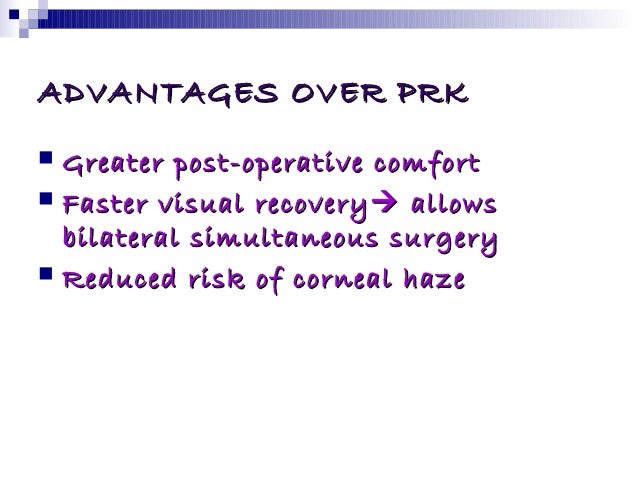 ADVANTAGES OVER PRK

- Greater post-operative comfort
- Faster visual recovery→ allows bilateral simultaneous surgery
- Reduced risk of corneal haze